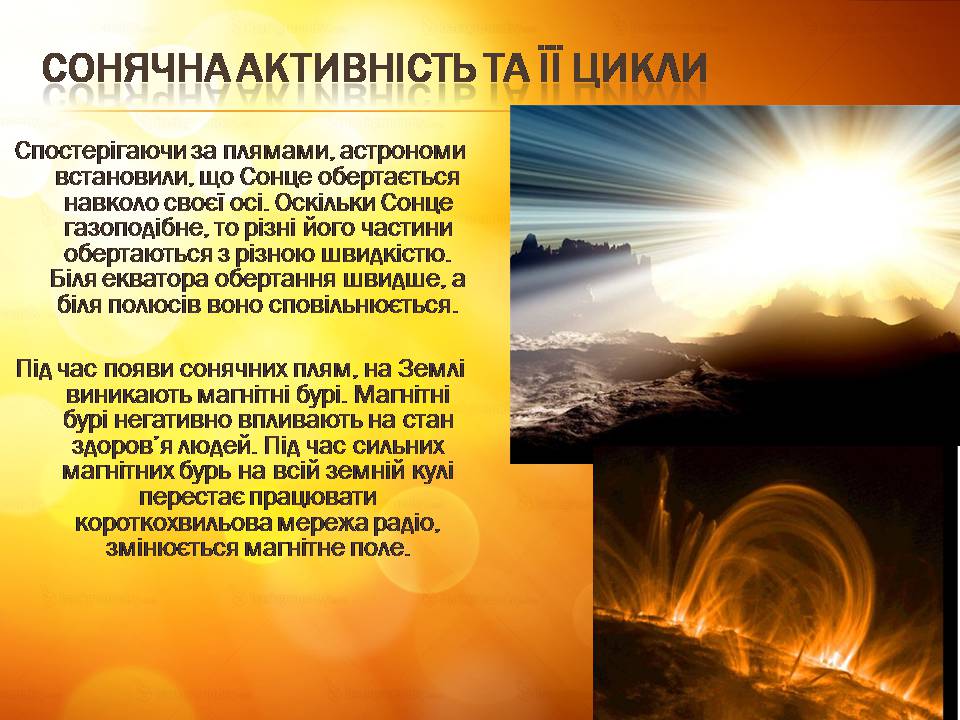 СОНЯЧНА АКТИВНІСТЬ ТА ЇЇ ЦИКЛИ

Спостерігаючи за плямами, астрономи встановили, що Сонце обертається навколо своєї осі. Оскільки Сонце газоподібне, то різні його частини обертаються з різною швидкістю. Біля екватора обертання швидше, а біля полюсів воно сповільнюється.

Під час появи сонячних плям, на Землі виникають магнітні бурі. Магнітні бурі негативно впливають на стан здоров'я людей. Під час сильних магнітних бурь на всій земній кулі перестає працювати короткохвильова мережа радіо, змінюється магнітне поле.